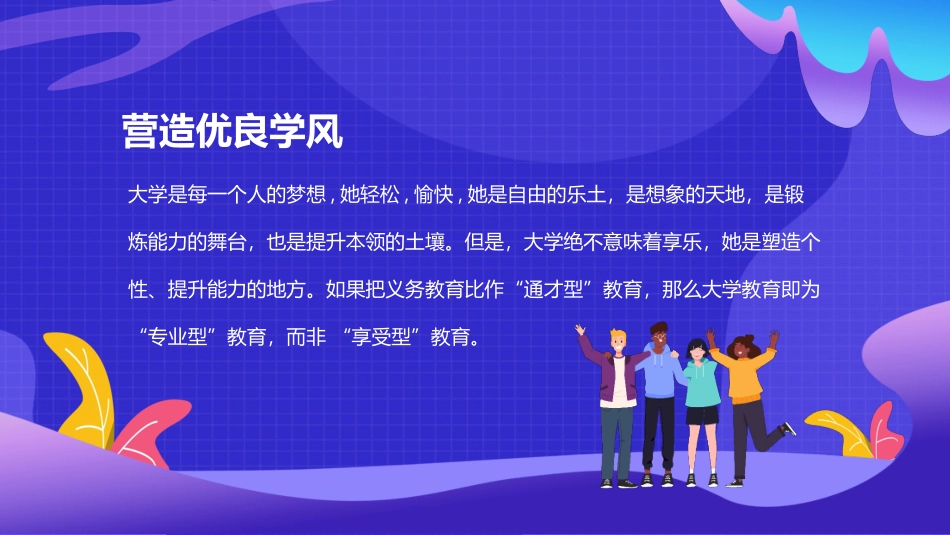 营造优良学风

大学是每一个人的梦想，她轻松，愉快，她是自由的乐土，是想象的天地，是锻炼能力的舞台，也是提升本领的土壤。但是，大学绝不意味着享乐，她是塑造个性、提升能力的地方。如果把义务教育比作“通才型”教育，那么大学教育即为“专业型”教育，而非 “享受型”教育。